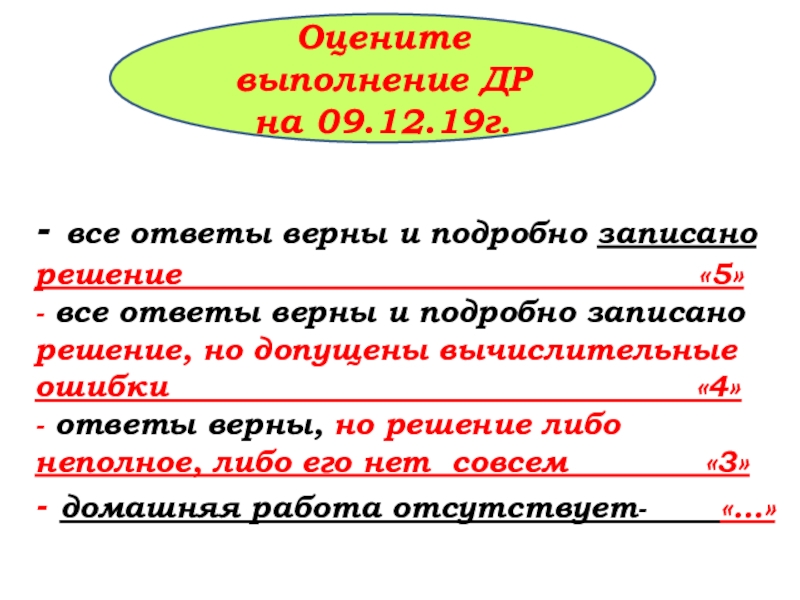 Оцените выполнение ДР на 09.12.19г.

- все ответы верны и подробно записано решение «5»

- все ответы верны и подробно записано решение, но допущены вычислительные ошибки «4»

- ответы верны, но решение либо неполное, либо его нет совсем «3»

- домашняя работа отсутствует- «…»